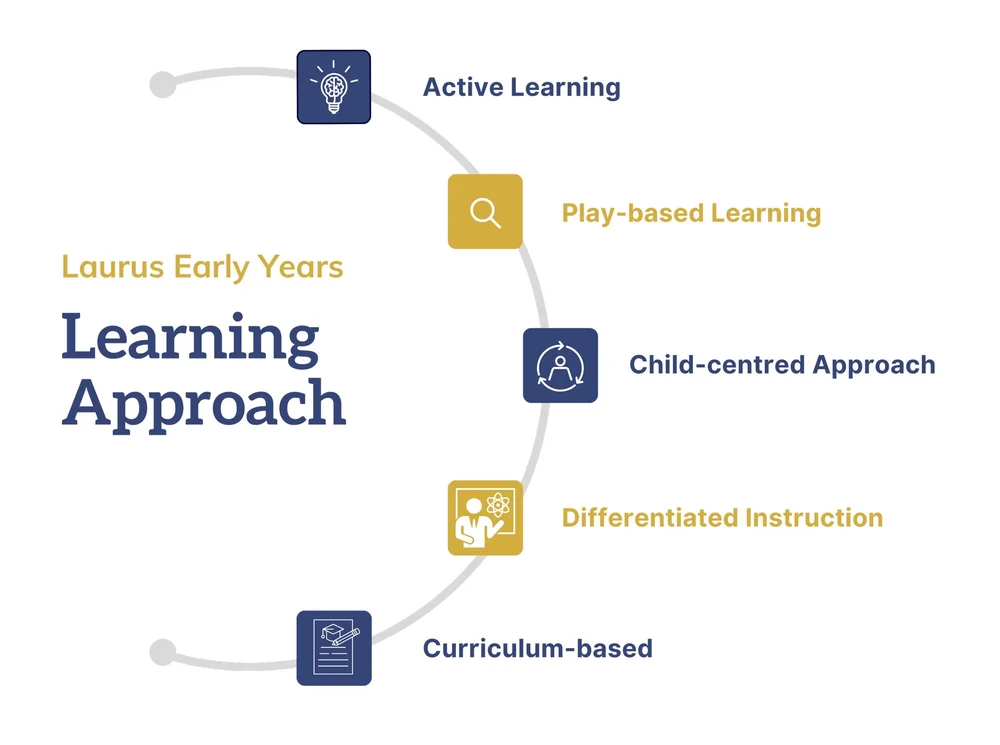 Laurus Early Years

Learning Approach

Active Learning

Play-based Learning

Child-centred Approach

Differentiated Instruction

Curriculum-based